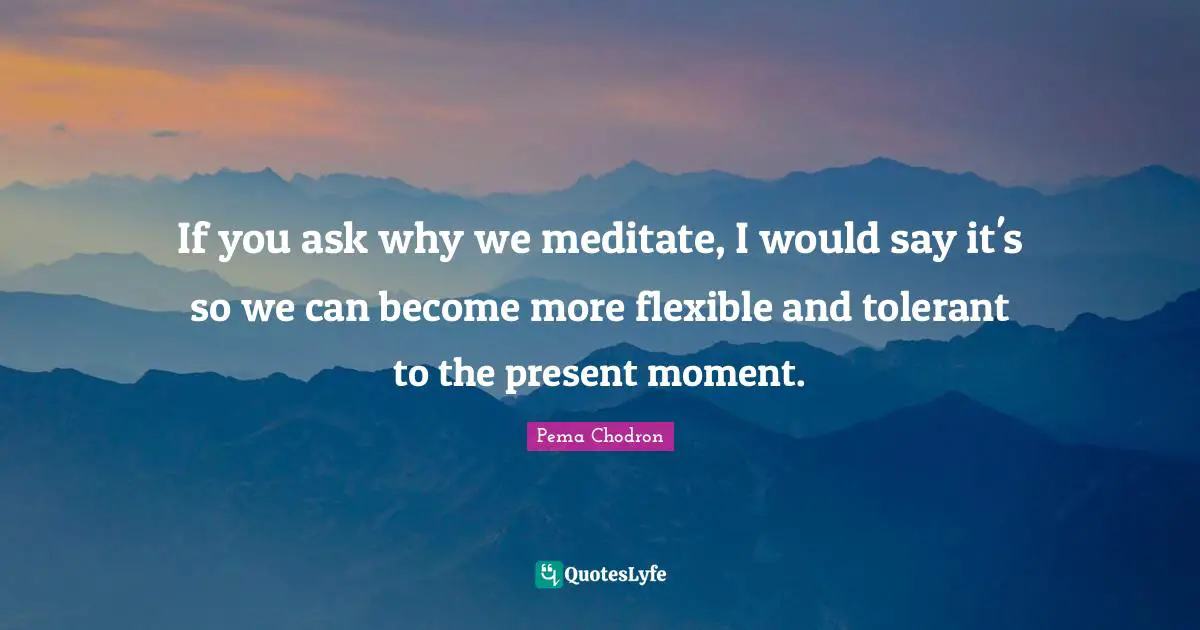 If you ask why we meditate, I would say it's so we can become more flexible and tolerant to the present moment.

Pema Chodron

QuotesLyfe